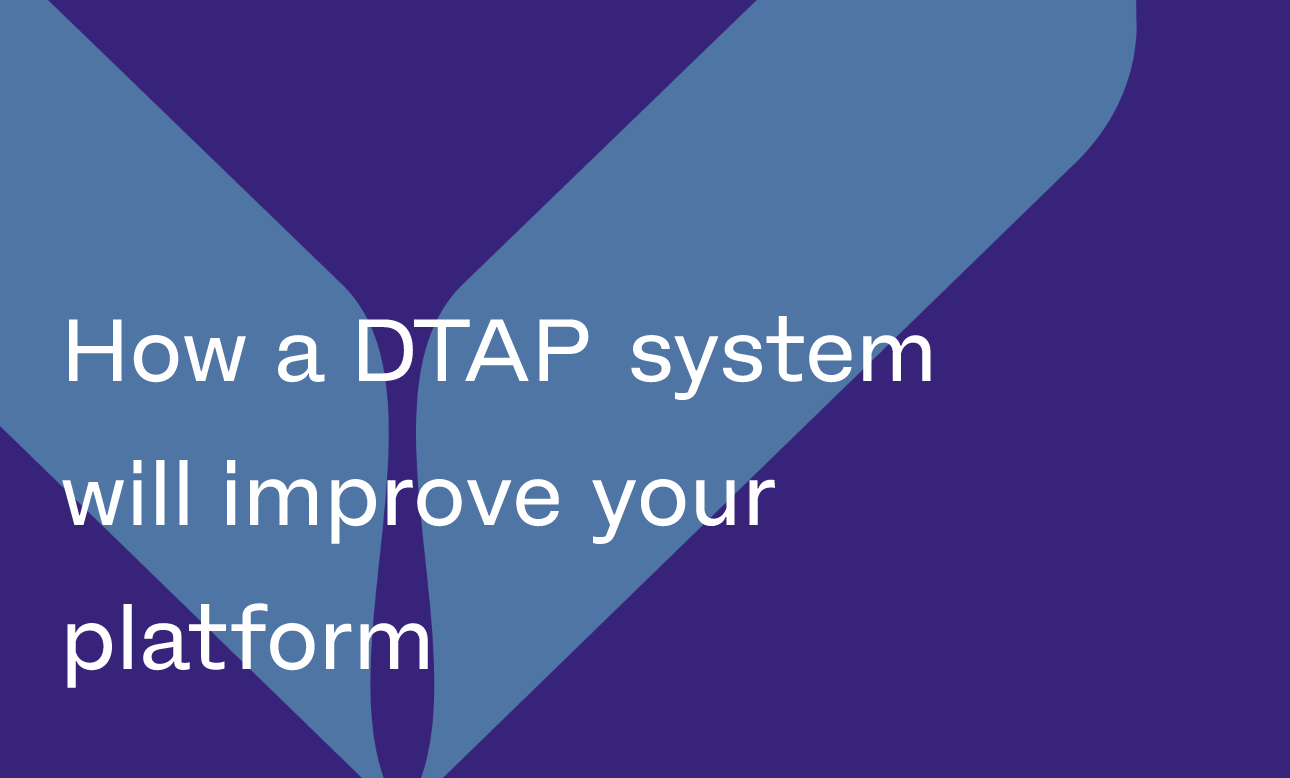 How a DTAP system will improve your platform